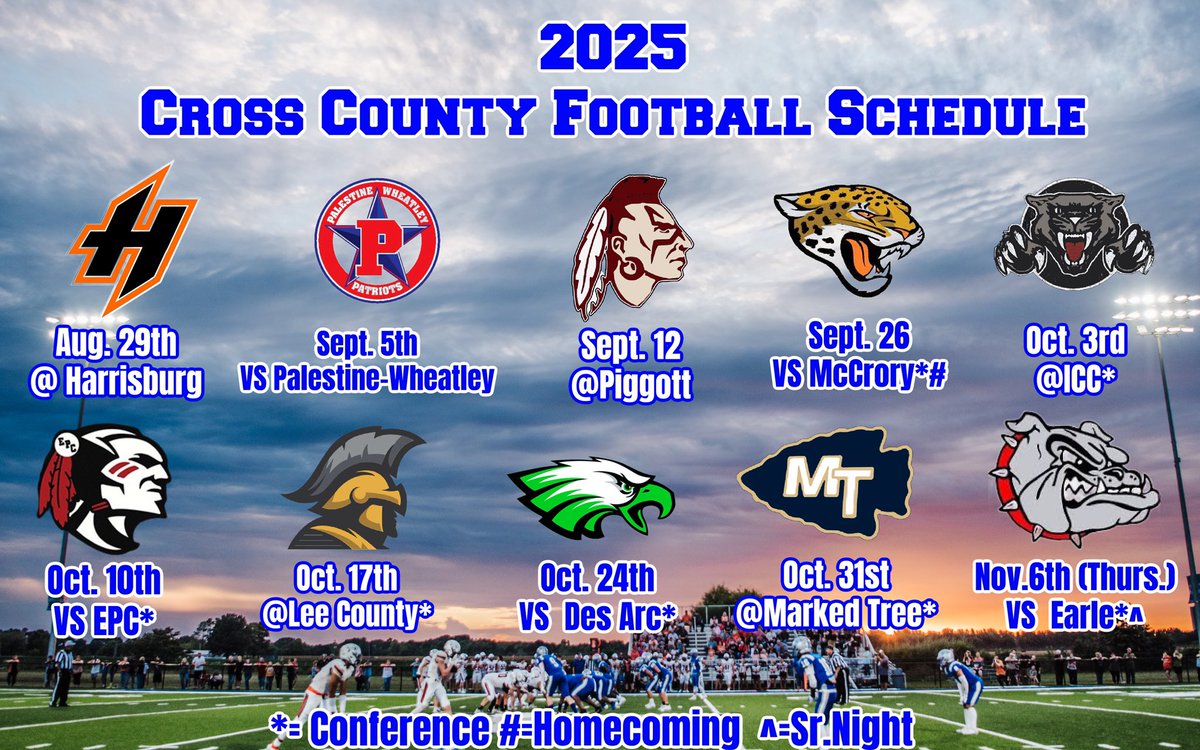 2025
Cross County Football Schedule

H
Aug. 29th
@ Harrisburg

PALESTINE WHEATLEY
P
PATRIOTS
Sept. 5th
VS Palestine-Wheatley

Sept. 12
@Piggott

Sept. 26
VS McCrory*#

Oct. 3rd
@ICC*

EPC
Oct. 10th
VS EPC*

Oct. 17th
@Lee County*

Oct. 24th
VS Des Arc*

MT
Oct. 31st
@Marked Tree*

Nov.6th (Thurs.)
VS Earle*^

*= Conference #-Homecoming ^=Sr.Night